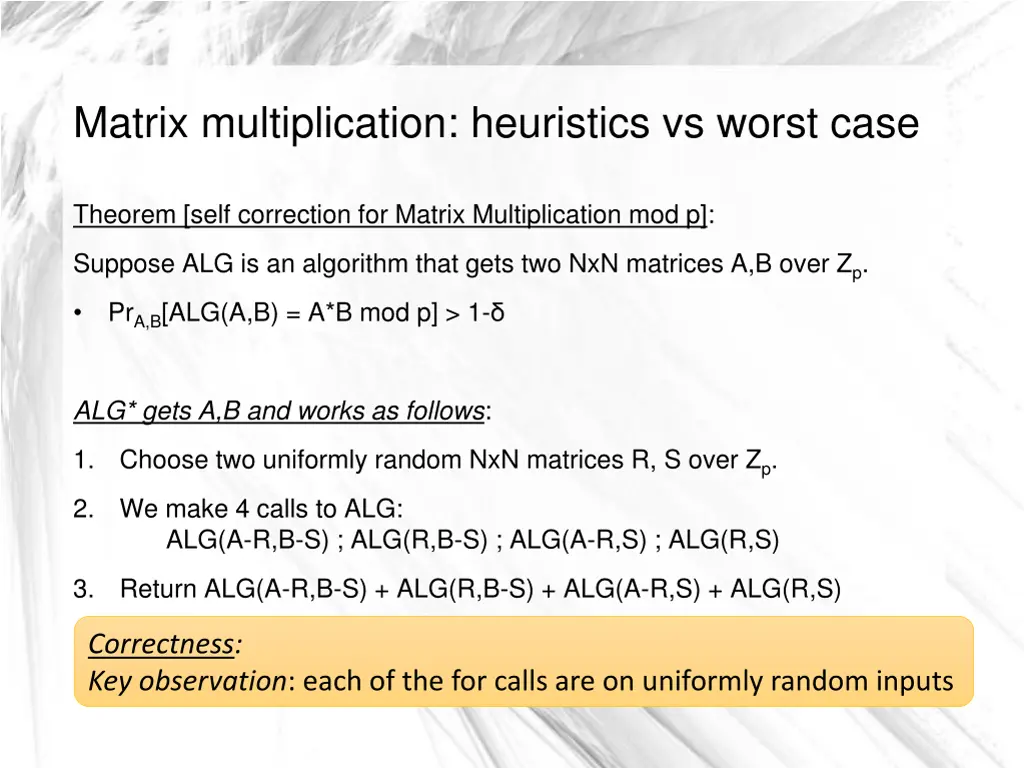 Matrix multiplication: heuristics vs worst case

Theorem [self correction for Matrix Multiplication mod p]:

Suppose ALG is an algorithm that gets two NxN matrices A,B over $Z_p$.

• $Pr_{A,B}$[ALG(A,B) = A*B mod p] > 1-δ

ALG* gets A,B and works as follows:

1. Choose two uniformly random NxN matrices R, S over $Z_p$.

2. We make 4 calls to ALG:
ALG(A-R,B-S) ; ALG(R,B-S) ; ALG(A-R,S) ; ALG(R,S)

3. Return ALG(A-R,B-S) + ALG(R,B-S) + ALG(A-R,S) + ALG(R,S)

Correctness:
Key observation: each of the for calls are on uniformly random inputs